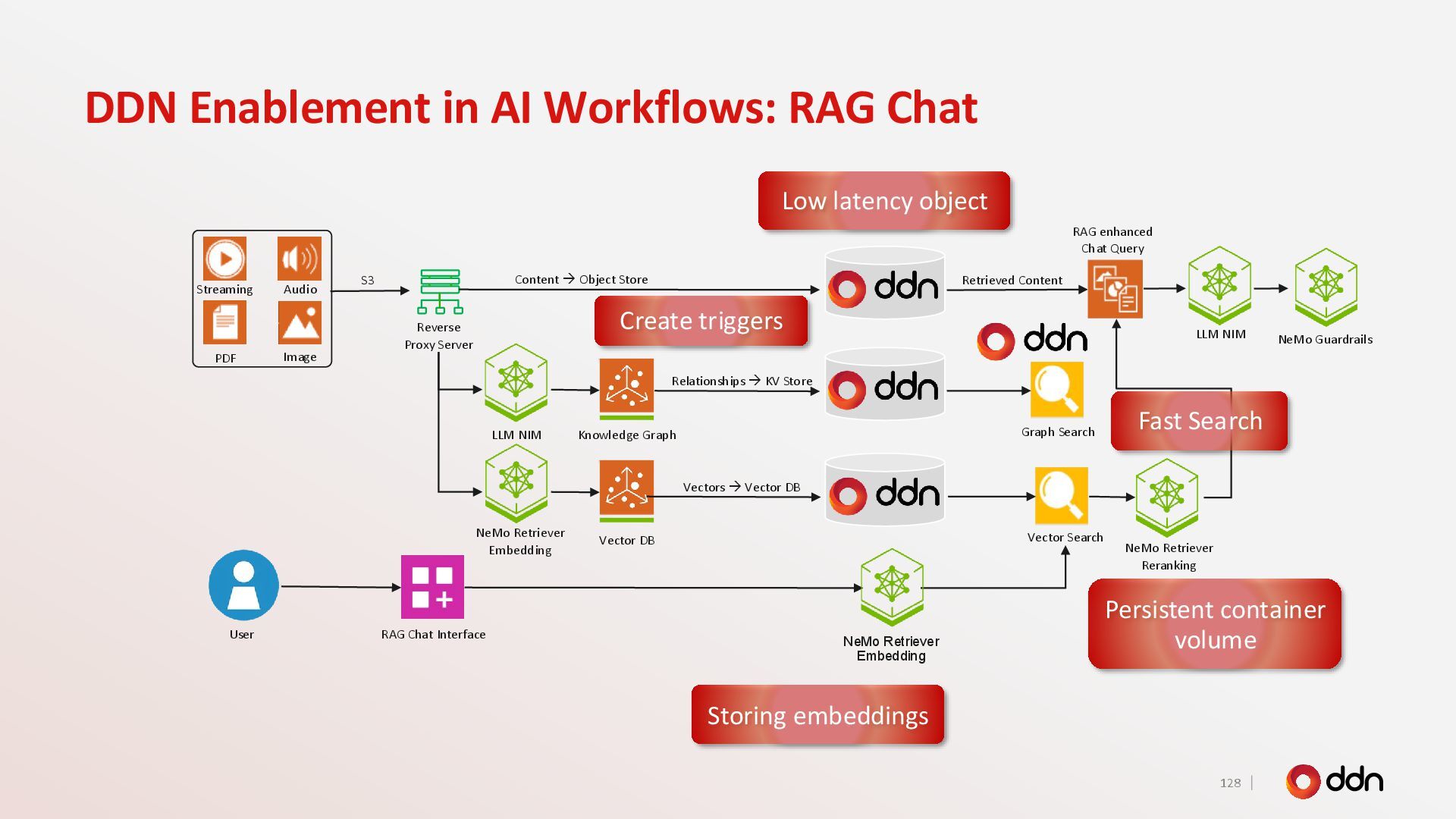 DDN Enablement in AI Workflows: RAG Chat

Low latency object

Streaming
Audio
PDF
Image

S3

Reverse Proxy Server

Content → Object Store

ddn

Retrieved Content

RAG enhanced Chat Query

LLM NIM

NeMo Guardrails

Create triggers

ddn

LLM NIM

Knowledge Graph

Relationships → KV Store

ddn

Graph Search

Fast Search

NeMo Retriever Embedding

Vector DB

Vectors → Vector DB

ddn

Vector Search

NeMo Retriever Reranking

User

RAG Chat Interface

NeMo Retriever Embedding

Persistent container volume

Storing embeddings

128 |

ddn